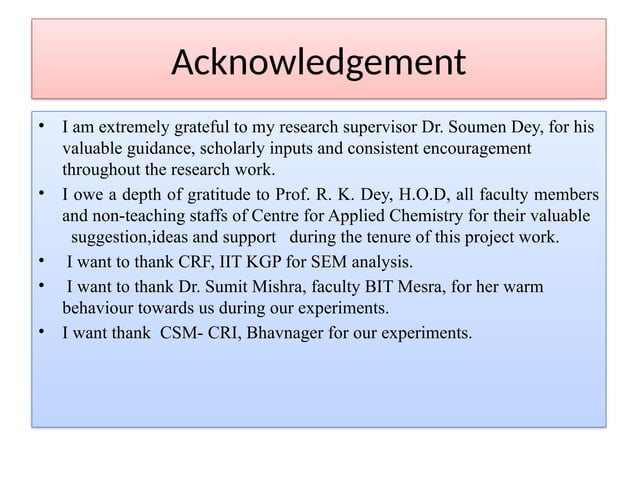 Acknowledgement

• I am extremely grateful to my research supervisor Dr. Soumen Dey, for his valuable guidance, scholarly inputs and consistent encouragement throughout the research work.
• I owe a depth of gratitude to Prof. R. K. Dey, H.O.D, all faculty members and non-teaching staffs of Centre for Applied Chemistry for their valuable suggestion,ideas and support during the tenure of this project work.
• I want to thank CRF, IIT KGP for SEM analysis.
• I want to thank Dr. Sumit Mishra, faculty BIT Mesra, for her warm behaviour towards us during our experiments.
• I want thank CSM- CRI, Bhavnager for our experiments.